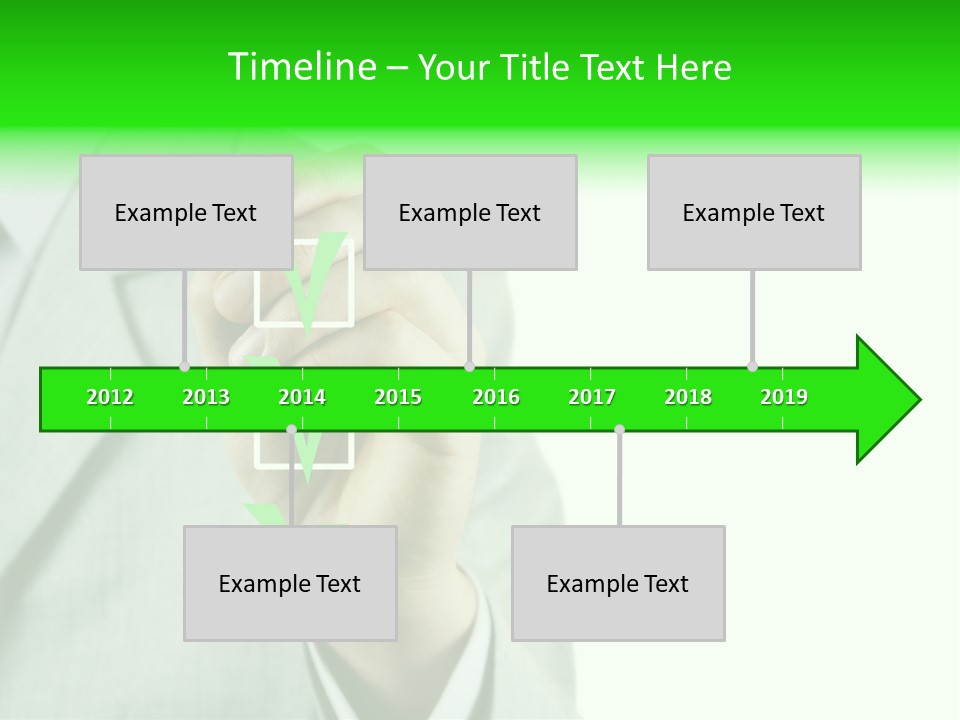 Timeline – Your Title Text Here

Example Text

Example Text

Example Text

2012 2013 2014 2015 2016 2017 2018 2019

Example Text

Example Text